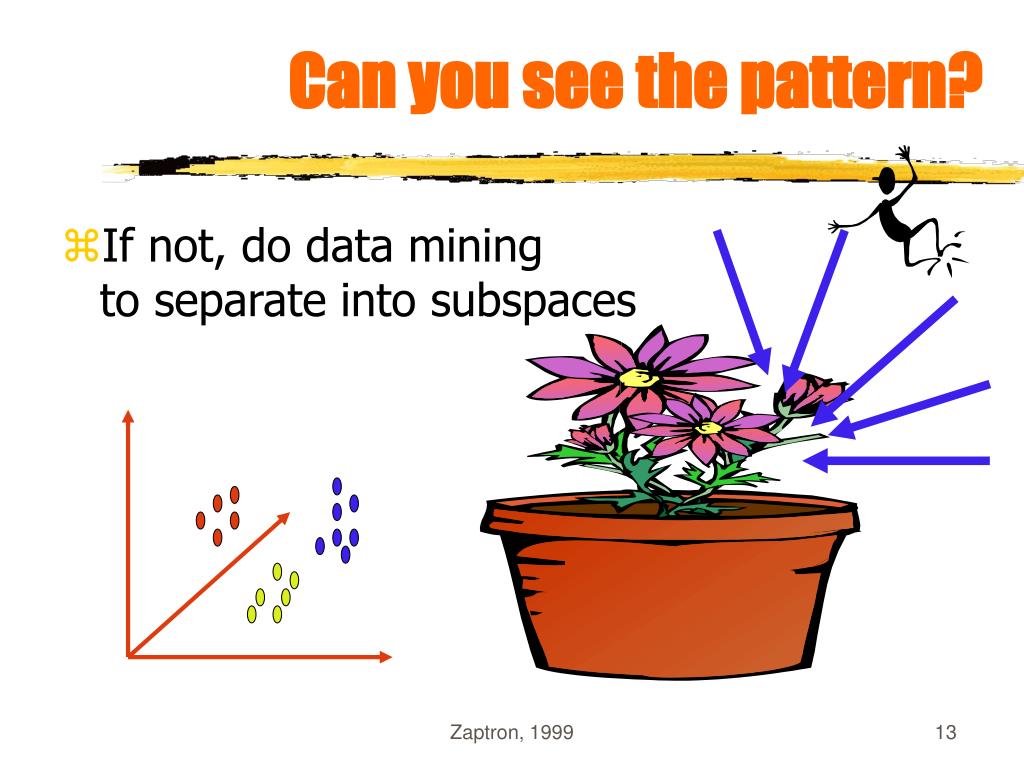 Can you see the pattern?

⌘If not, do data mining to separate into subspaces

Zaptron, 1999

13